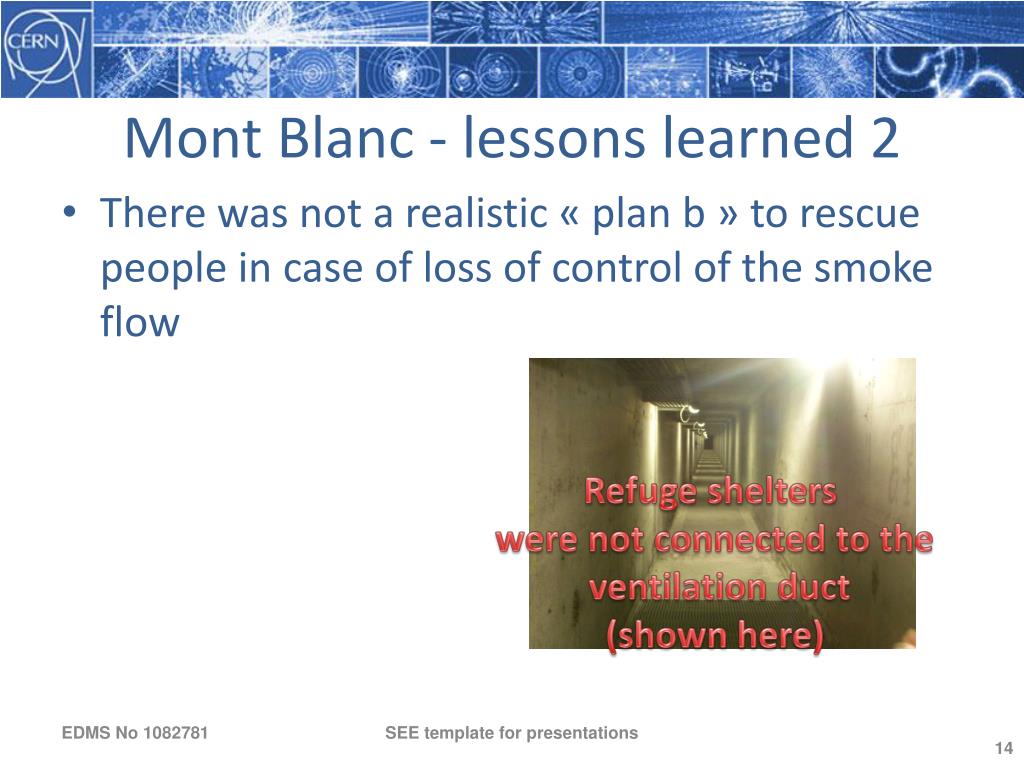 CERN

Mont Blanc - lessons learned 2

• There was not a realistic « plan b » to rescue people in case of loss of control of the smoke flow

Refuge shelters were not connected to the ventilation duct (shown here)

EDMS No 1082781

SEE template for presentations

14